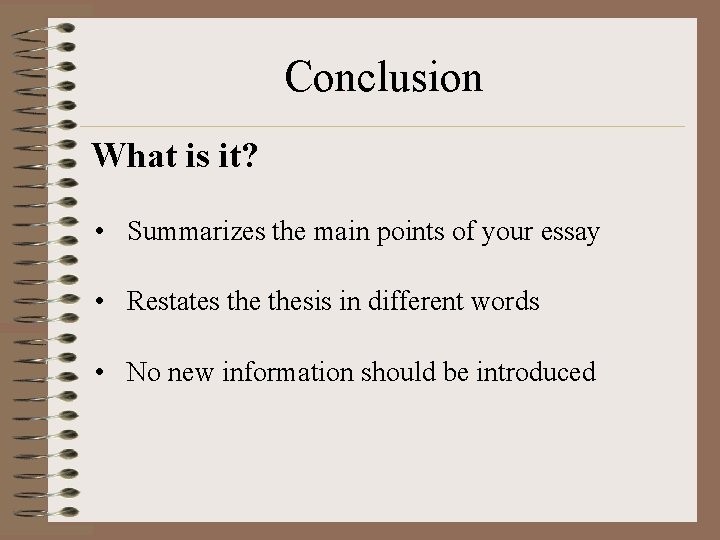 Conclusion

What is it?

• Summarizes the main points of your essay

• Restates the thesis in different words

• No new information should be introduced